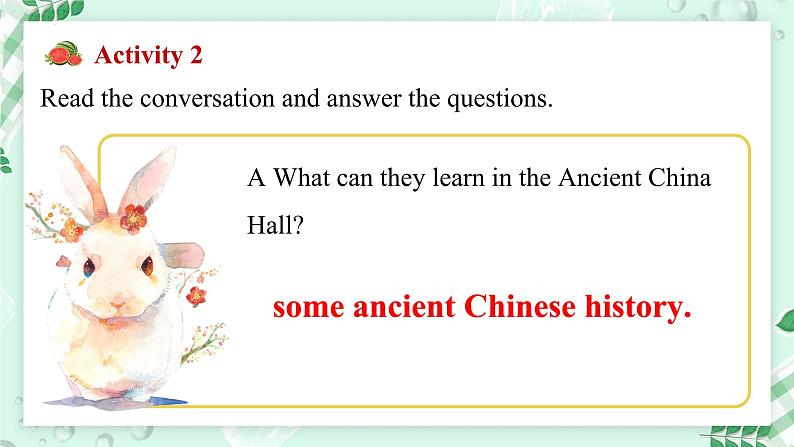 Activity 2

Read the conversation and answer the questions.

A What can they learn in the Ancient China Hall?

some ancient Chinese history.